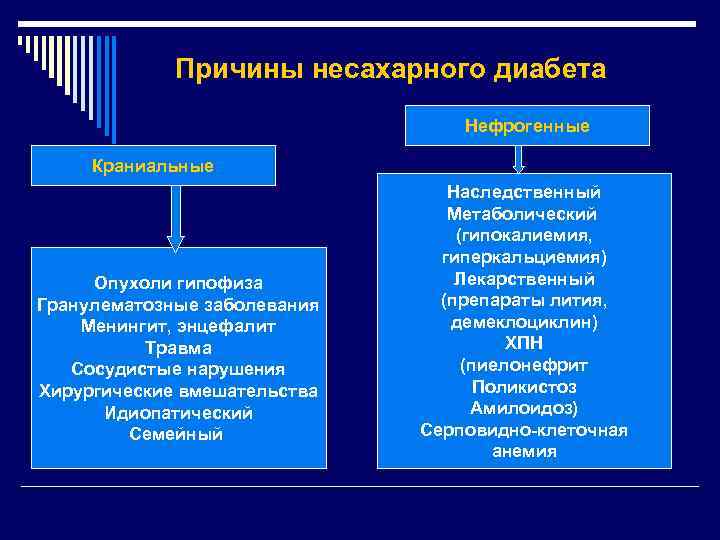 Причины несахарного диабета

Краниальные

Опухоли гипофиза
Гранулематозные заболевания
Менингит, энцефалит
Травма
Сосудистые нарушения
Хирургические вмешательства
Идиопатический
Семейный

Нефрогенные

Наследственный
Метаболический
(гипокалиемия,
гиперкальциемия)
Лекарственный
(препараты лития,
демеклоциклин)
ХПН
(пиелонефрит
Поликистоз
Амилоидоз)
Серповидно-клеточная
анемия